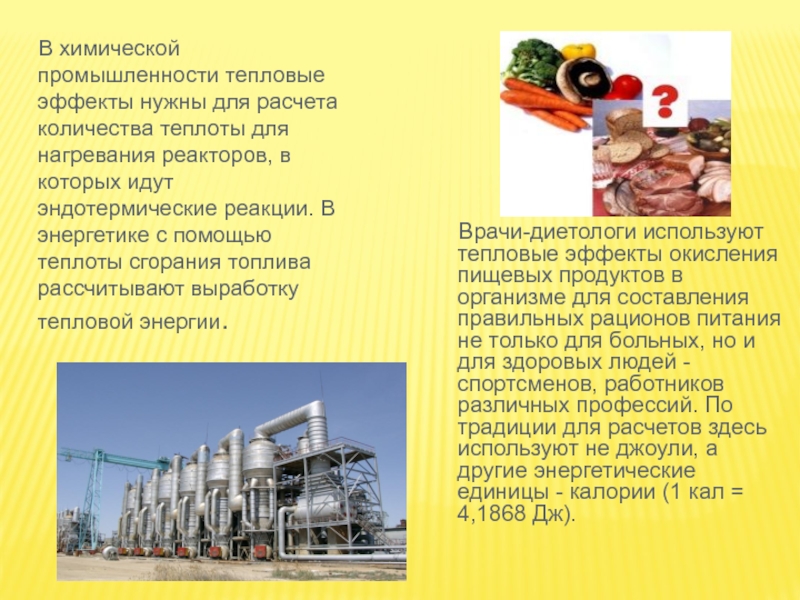 В химической промышленности тепловые эффекты нужны для расчета количества теплоты для нагревания реакторов, в которых идут эндотермические реакции. В энергетике с помощью теплоты сгорания топлива рассчитывают выработку тепловой энергии.

?

Врачи-диетологи используют тепловые эффекты окисления пищевых продуктов в организме для составления правильных рационов питания не только для больных, но и для здоровых людей - спортсменов, работников различных профессий. По традиции для расчетов здесь используют не джоули, а другие энергетические единицы - калории (1 кал = 4,1868 Дж).